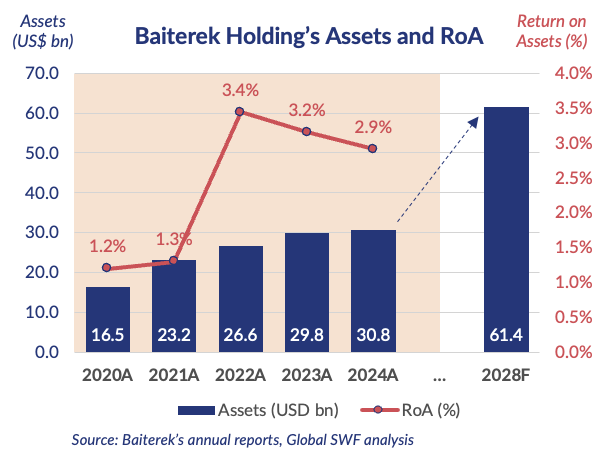 Assets (US$ bn)

Baiterek Holding's Assets and RoA

Return on Assets (%)

70.0
60.0
50.0
40.0
30.0
20.0
10.0
0.0

4.0%
3.5%
3.0%
2.5%
2.0%
1.5%
1.0%
0.5%
0.0%

1.2%
1.3%
3.4%
3.2%
2.9%

16.5
23.2
26.6
29.8
30.8
61.4

2020A
2021A
2022A
2023A
2024A
...
2028F

Assets (USD bn)
RoA (%)

Source: Baiterek's annual reports, Global SWF analysis